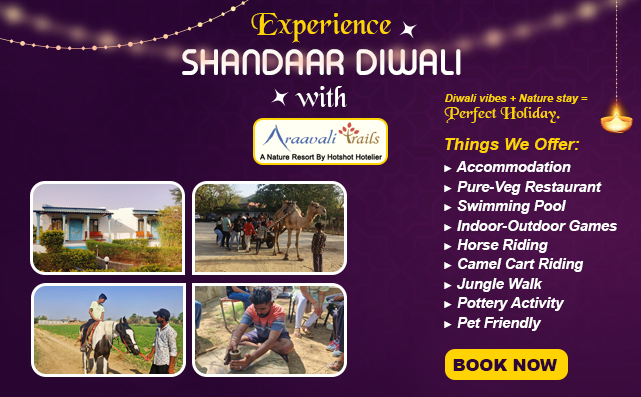 Experience
SHANDAAR DIWALI
with

Araavali Trails
A Nature Resort By Hotshot Hotelier

Diwali vibes + Nature stay =
Perfect Holiday.

Things We Offer:
▸ Accommodation
▸ Pure-Veg Restaurant
▸ Swimming Pool
▸ Indoor-Outdoor Games
▸ Horse Riding
▸ Camel Cart Riding
▸ Jungle Walk
▸ Pottery Activity
▸ Pet Friendly

BOOK NOW